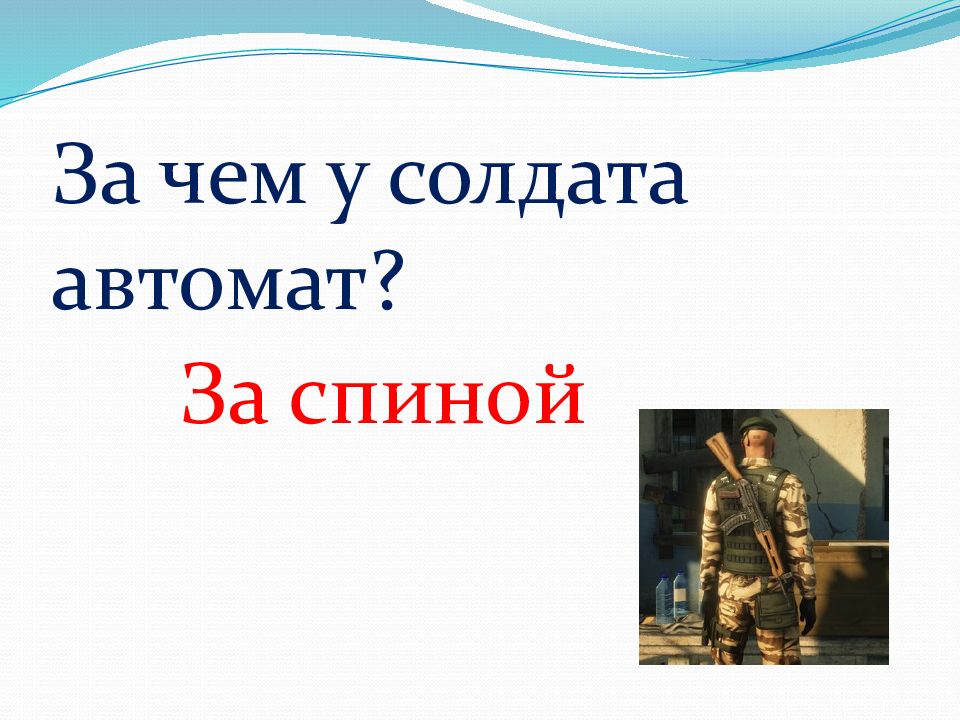 За чем у солдата автомат?

За спиной